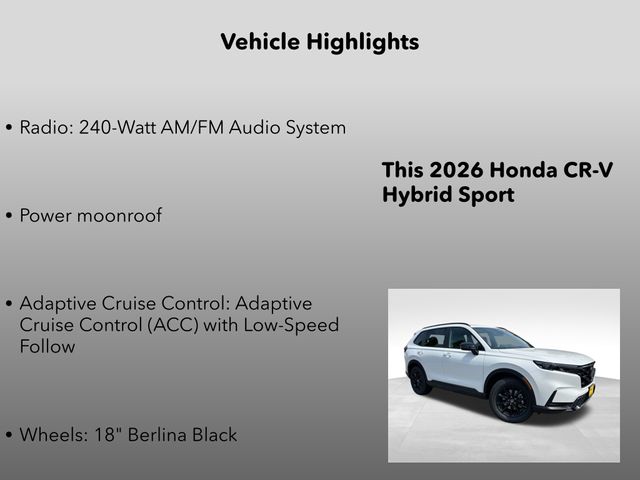 Vehicle Highlights

• Radio: 240-Watt AM/FM Audio System

• Power moonroof

• Adaptive Cruise Control: Adaptive Cruise Control (ACC) with Low-Speed Follow

• Wheels: 18" Berlina Black

This 2026 Honda CR-V Hybrid Sport